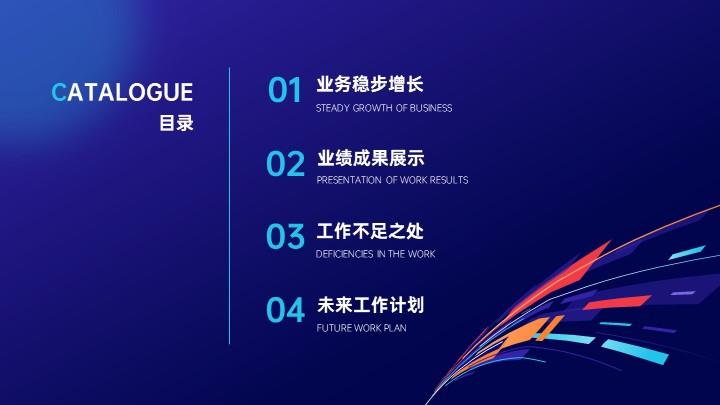 CATALOGUE
目录

01 业务稳步增长
STEADY GROWTH OF BUSINESS

02 业绩成果展示
PRESENTATION OF WORK RESULTS

03 工作不足之处
DEFICIENCIES IN THE WORK

04 未来工作计划
FUTURE WORK PLAN